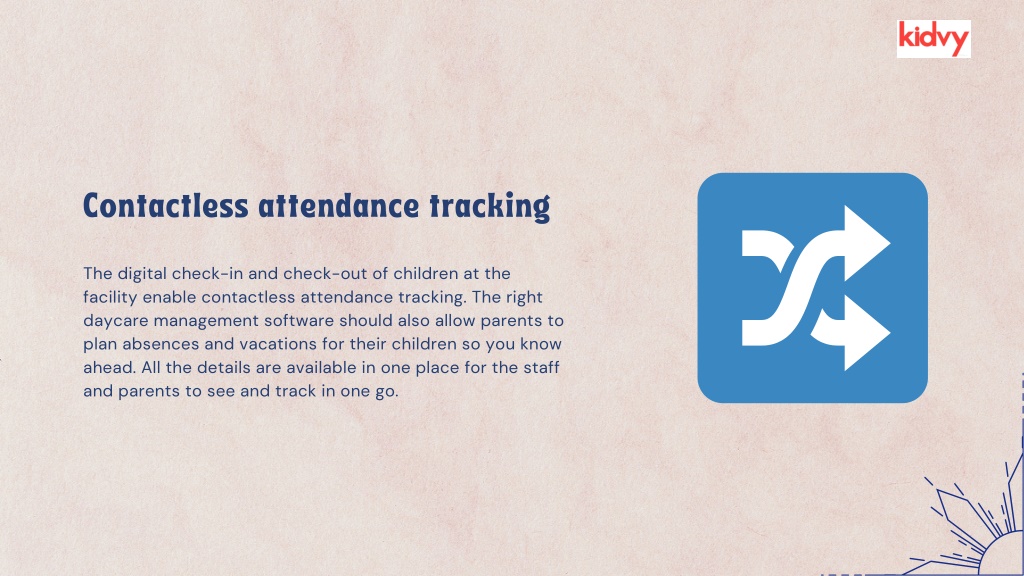 kidvy

Contactless attendance tracking

The digital check-in and check-out of children at the facility enable contactless attendance tracking. The right daycare management software should also allow parents to plan absences and vacations for their children so you know ahead. All the details are available in one place for the staff and parents to see and track in one go.